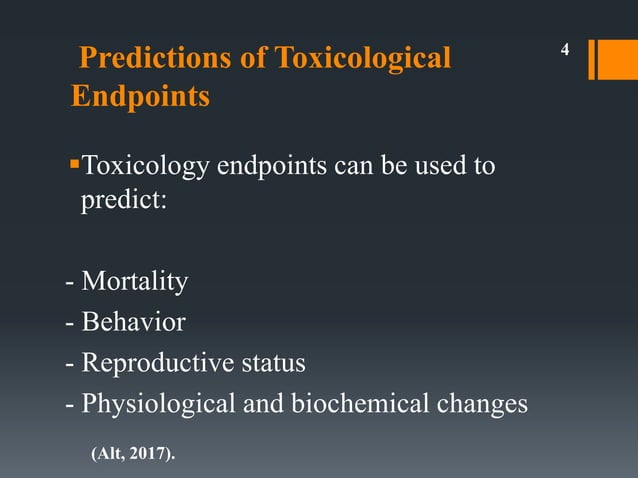 Predictions of Toxicological Endpoints

4

▪Toxicology endpoints can be used to predict:

- Mortality
- Behavior
- Reproductive status
- Physiological and biochemical changes

(Alt, 2017).